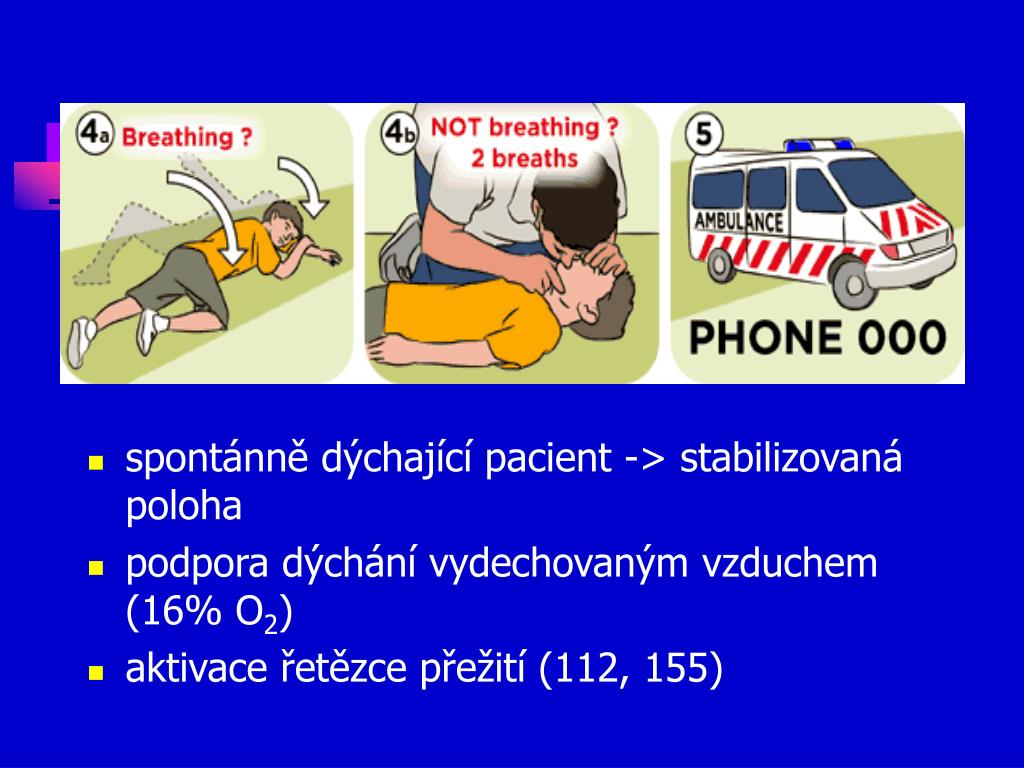 4a Breathing ?

4b NOT breathing ? 2 breaths

5 AMBULANCE PHONE 000

- spontánně dýchající pacient -> stabilizovaná poloha
- podpora dýchání vydechovaným vzduchem (16% $O_2$)
- aktivace řetězce přežití (112, 155)